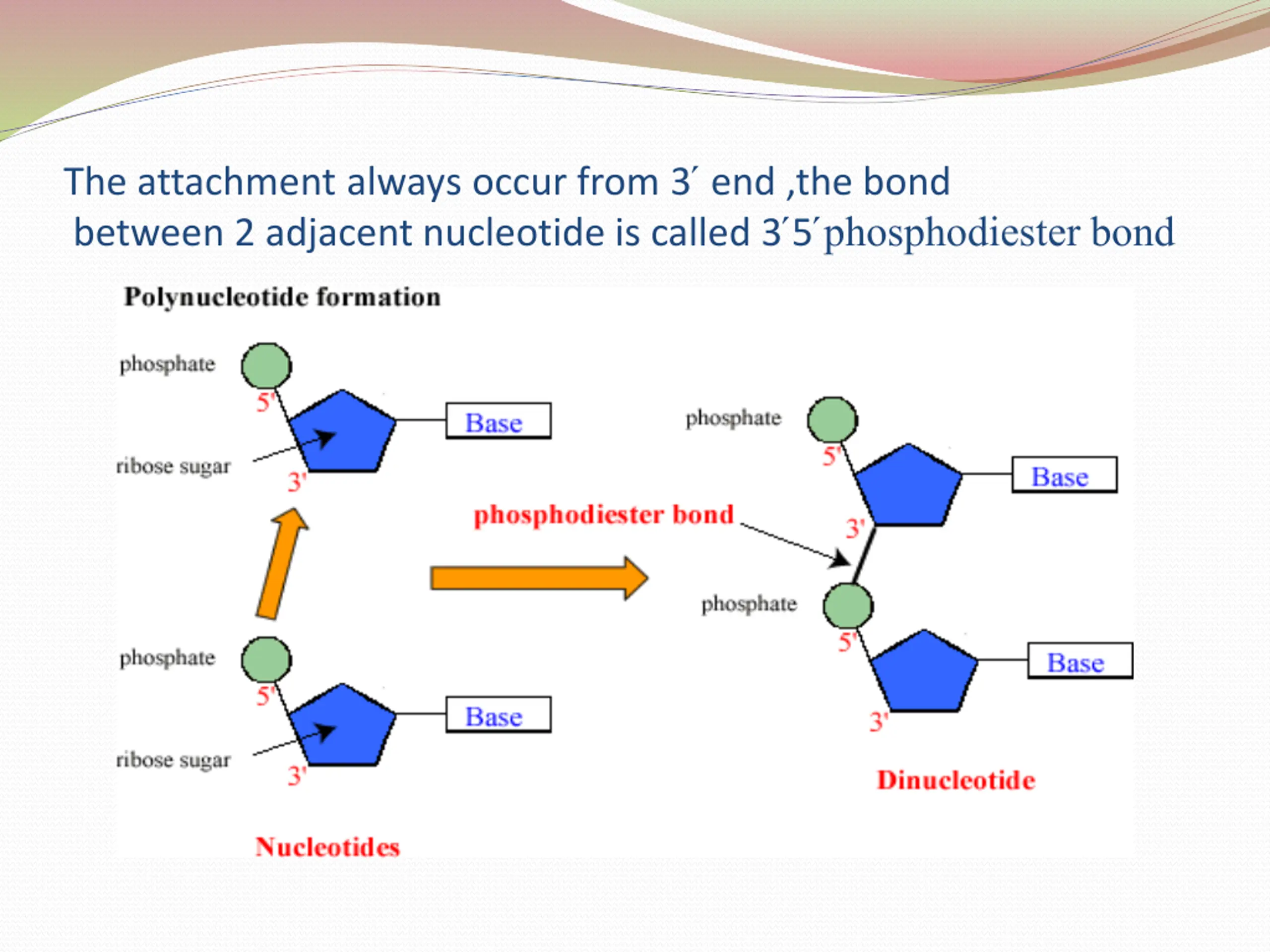 The attachment always occur from 3′ end ,the bond between 2 adjacent nucleotide is called 3′5′phosphodiester bond

Polynucleotide formation

phosphate
5'
Base
ribose sugar
3'

phosphate
5'
Base
ribose sugar
3'

Nucleotides

phosphodiester bond

phosphate
5'
Base
3'
phosphate
5'
Base
3'

Dinucleotide